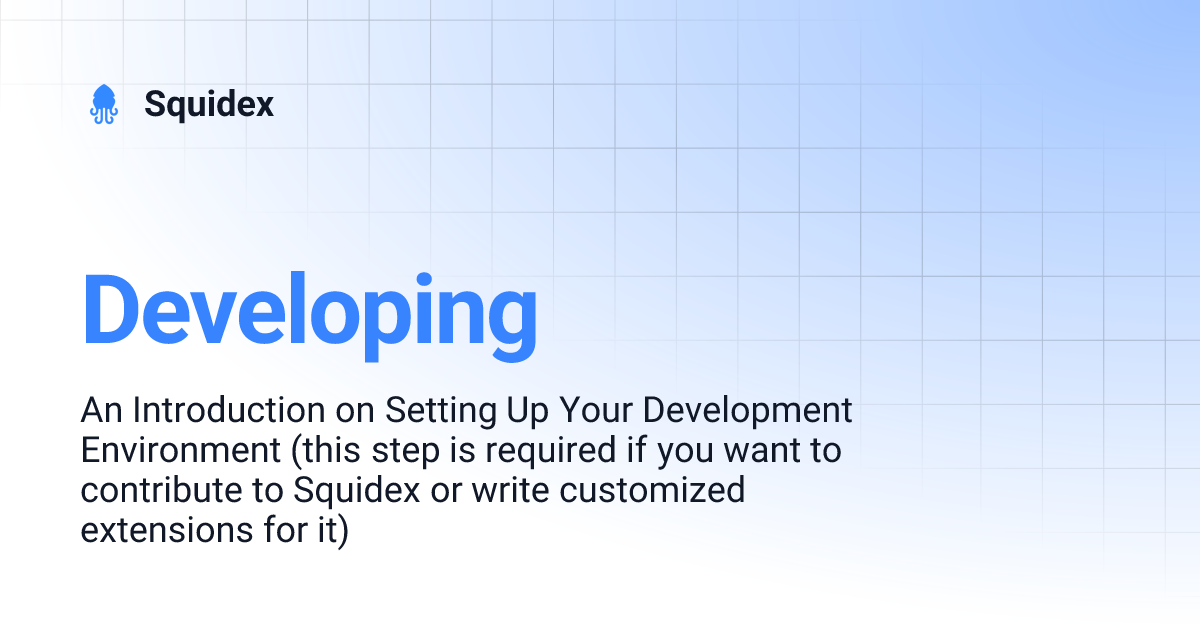 Squidex

Developing

An Introduction on Setting Up Your Development Environment (this step is required if you want to contribute to Squidex or write customized extensions for it)